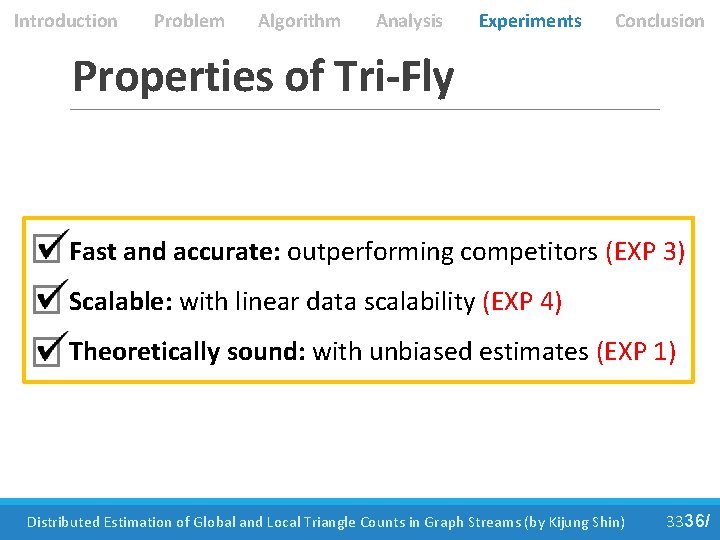 Introduction Problem Algorithm Analysis Experiments Conclusion

Properties of Tri-Fly

☑ Fast and accurate: outperforming competitors (EXP 3)
☑ Scalable: with linear data scalability (EXP 4)
☑ Theoretically sound: with unbiased estimates (EXP 1)

Distributed Estimation of Global and Local Triangle Counts in Graph Streams (by Kijung Shin) 3336/